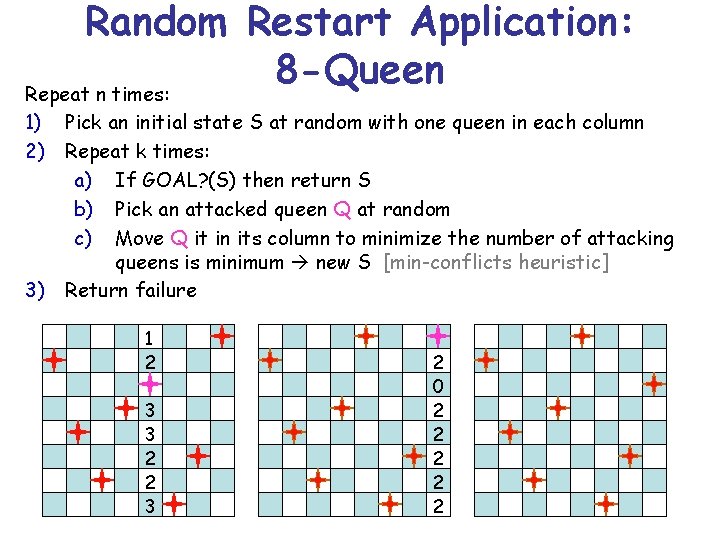 Random Restart Application: 8-Queen

Repeat n times:

1) Pick an initial state S at random with one queen in each column
2) Repeat k times:
   a) If GOAL?(S) then return S
   b) Pick an attacked queen Q at random
   c) Move Q it in its column to minimize the number of attacking queens is minimum → new S [min-conflicts heuristic]
3) Return failure

1
2
3
3
2
2
3

2
0
2
2
2
2
2